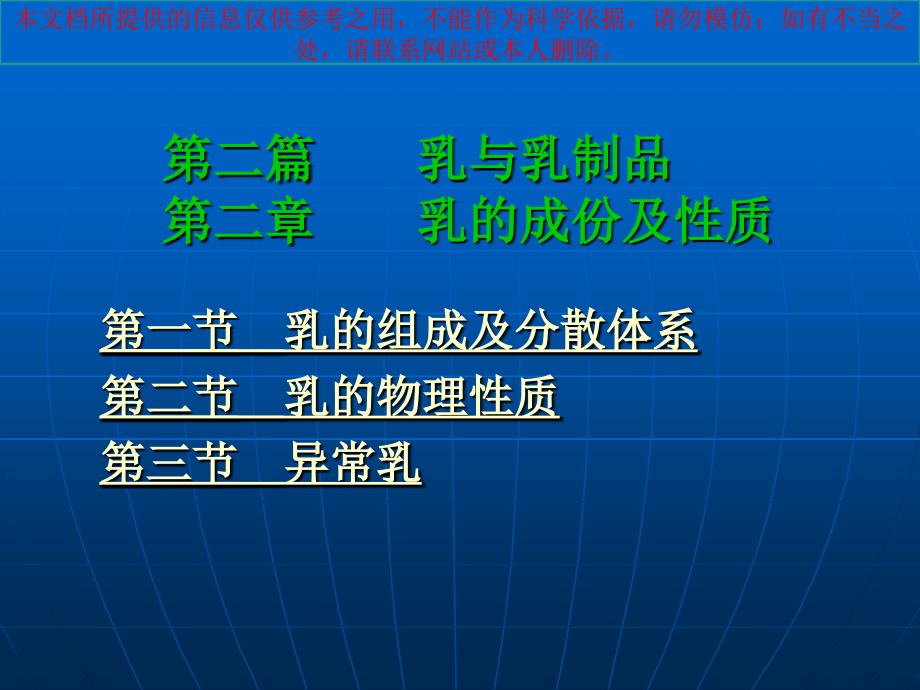 本文档所提供的信息仅供参考之用，不能作为科学依据，请勿模仿；如有不当之处，请联系网站或本人删除。

第二篇　　乳与乳制品
第二章　　乳的成份及性质

第一节　乳的组成及分散体系
第二节　乳的物理性质
第三节　异常乳